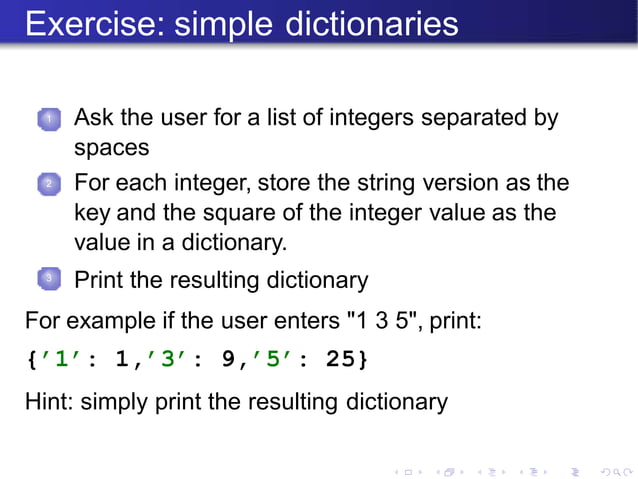 Exercise: simple dictionaries

1 Ask the user for a list of integers separated by spaces

2 For each integer, store the string version as the key and the square of the integer value as the value in a dictionary.

3 Print the resulting dictionary

For example if the user enters "1 3 5", print:

{'1': 1,'3': 9,'5': 25}

Hint: simply print the resulting dictionary